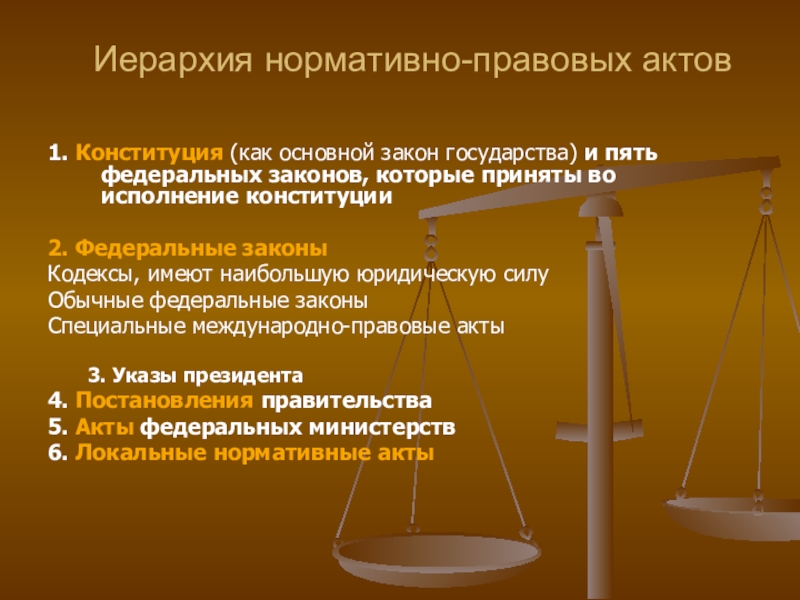 Иерархия нормативно-правовых актов

1. Конституция (как основной закон государства) и пять федеральных законов, которые приняты во исполнение конституции

2. Федеральные законы
Кодексы, имеют наибольшую юридическую силу
Обычные федеральные законы
Специальные международно-правовые акты

3. Указы президента
4. Постановления правительства
5. Акты федеральных министерств
6. Локальные нормативные акты